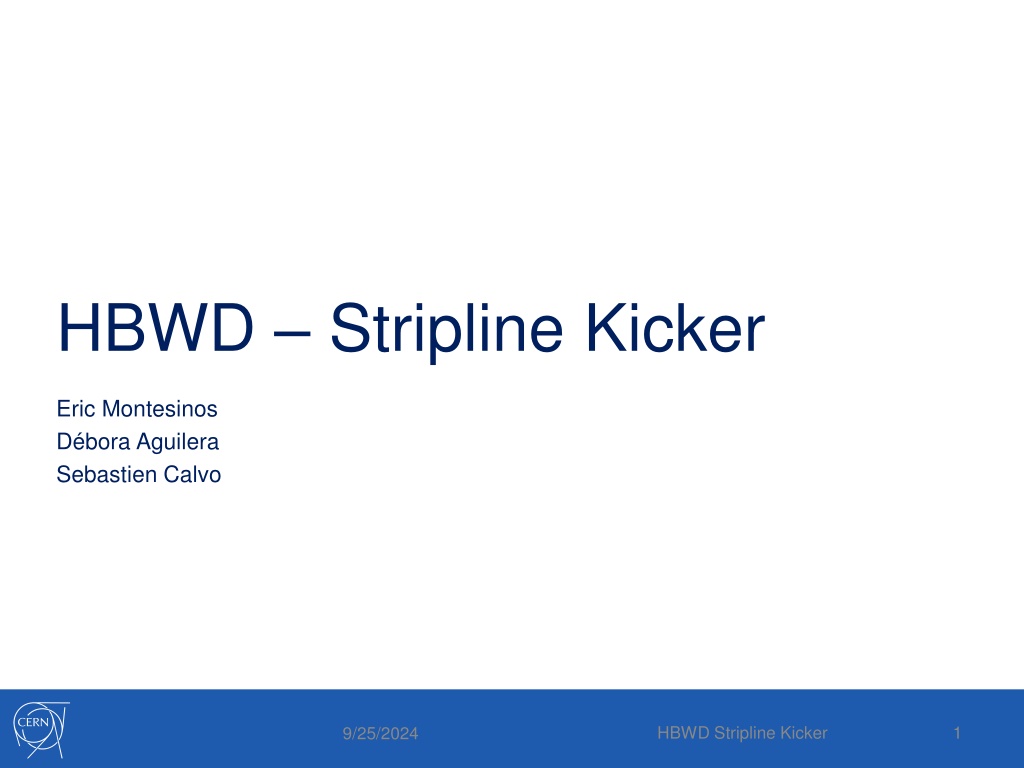 HBWD – Stripline Kicker

Eric Montesinos
Débora Aguilera
Sebastien Calvo

CERN

9/25/2024

HBWD Stripline Kicker

1